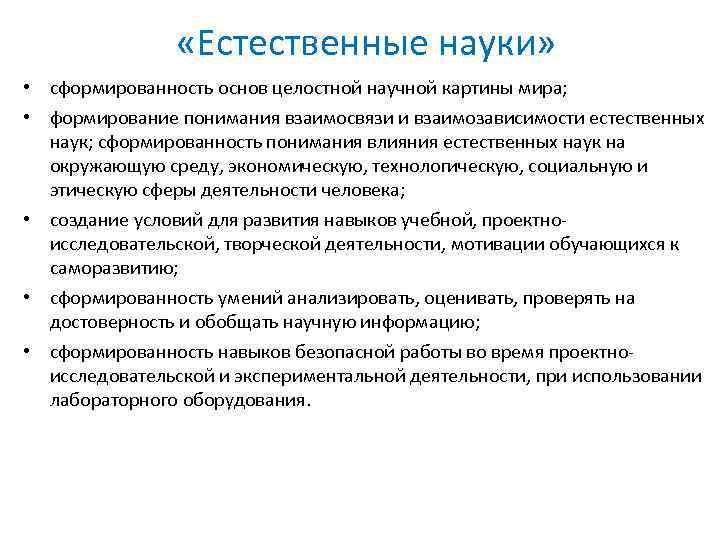 «Естественные науки»

• сформированность основ целостной научной картины мира;

• формирование понимания взаимосвязи и взаимозависимости естественных наук; сформированность понимания влияния естественных наук на окружающую среду, экономическую, технологическую, социальную и этическую сферы деятельности человека;

• создание условий для развития навыков учебной, проектно-исследовательской, творческой деятельности, мотивации обучающихся к саморазвитию;

• сформированность умений анализировать, оценивать, проверять на достоверность и обобщать научную информацию;

• сформированность навыков безопасной работы во время проектно-исследовательской и экспериментальной деятельности, при использовании лабораторного оборудования.